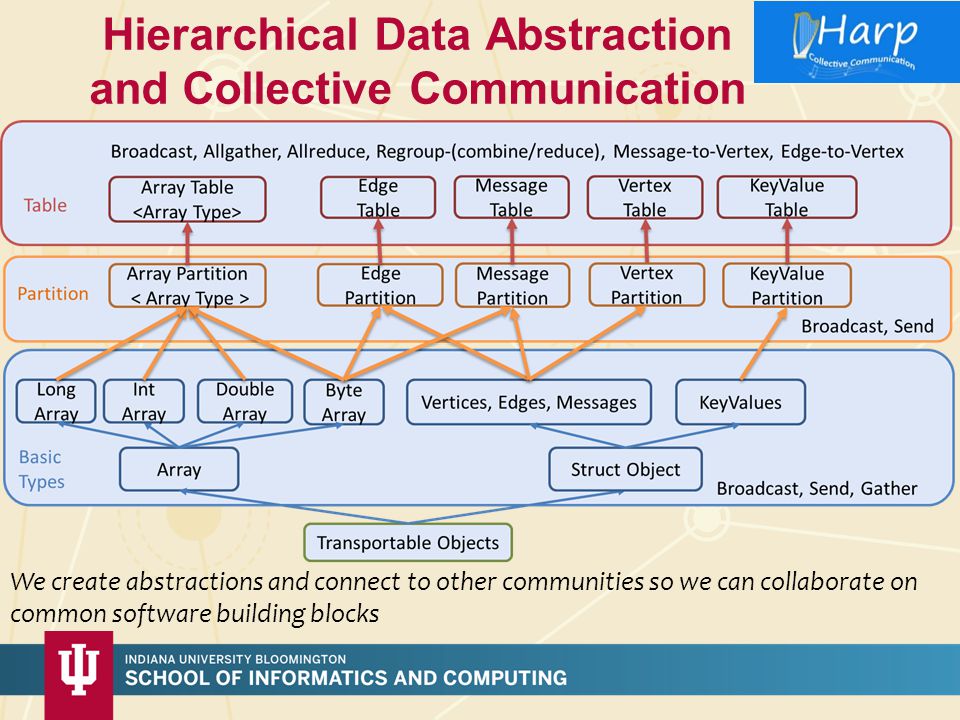 Hierarchical Data Abstraction and Collective Communication

Harp
Collective Communication

Broadcast, Allgather, Allreduce, Regroup-(combine/reduce), Message-to-Vertex, Edge-to-Vertex

Table

Array Table <Array Type>

Edge Table

Message Table

Vertex Table

KeyValue Table

Partition

Array Partition < Array Type >

Edge Partition

Message Partition

Vertex Partition

KeyValue Partition

Broadcast, Send

Long Array

Int Array

Double Array

Byte Array

Vertices, Edges, Messages

KeyValues

Basic Types

Array

Struct Object

Broadcast, Send, Gather

Transportable Objects

We create abstractions and connect to other communities so we can collaborate on common software building blocks

INDIANA UNIVERSITY BLOOMINGTON
SCHOOL OF INFORMATICS AND COMPUTING